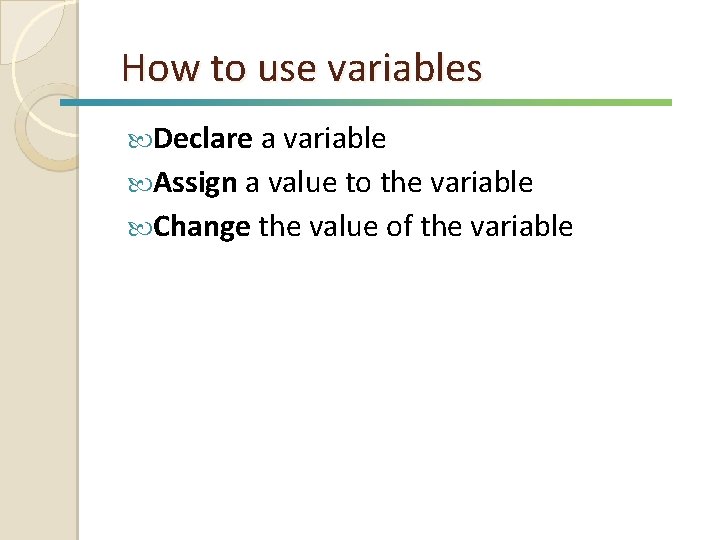 How to use variables

Declare a variable

Assign a value to the variable

Change the value of the variable